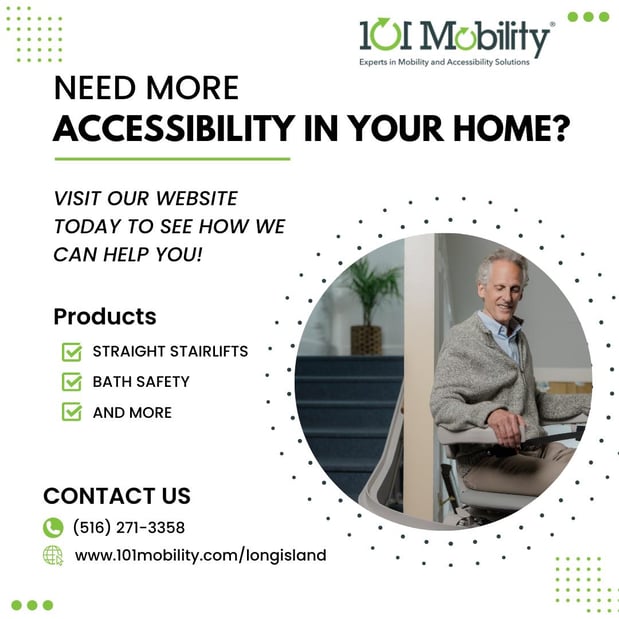 101 Mobility®
Experts in Mobility and Accessibility Solutions

NEED MORE
ACCESSIBILITY IN YOUR HOME?

VISIT OUR WEBSITE TODAY TO SEE HOW WE CAN HELP YOU!

Products

STRAIGHT STAIRLIFTS
BATH SAFETY
AND MORE

CONTACT US

(516) 271-3358

www.101mobility.com/longisland